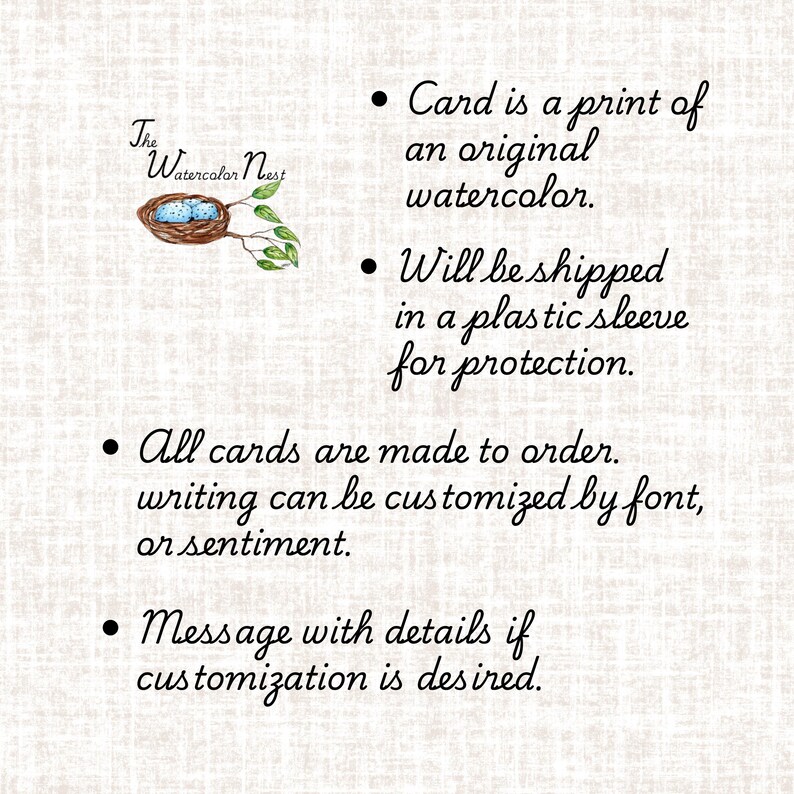 The Watercolor Nest

• Card is a print of an original watercolor.

• Will be shipped in a plastic sleeve for protection.

• All cards are made to order. writing can be customized by font, or sentiment.

• Message with details if customization is desired.